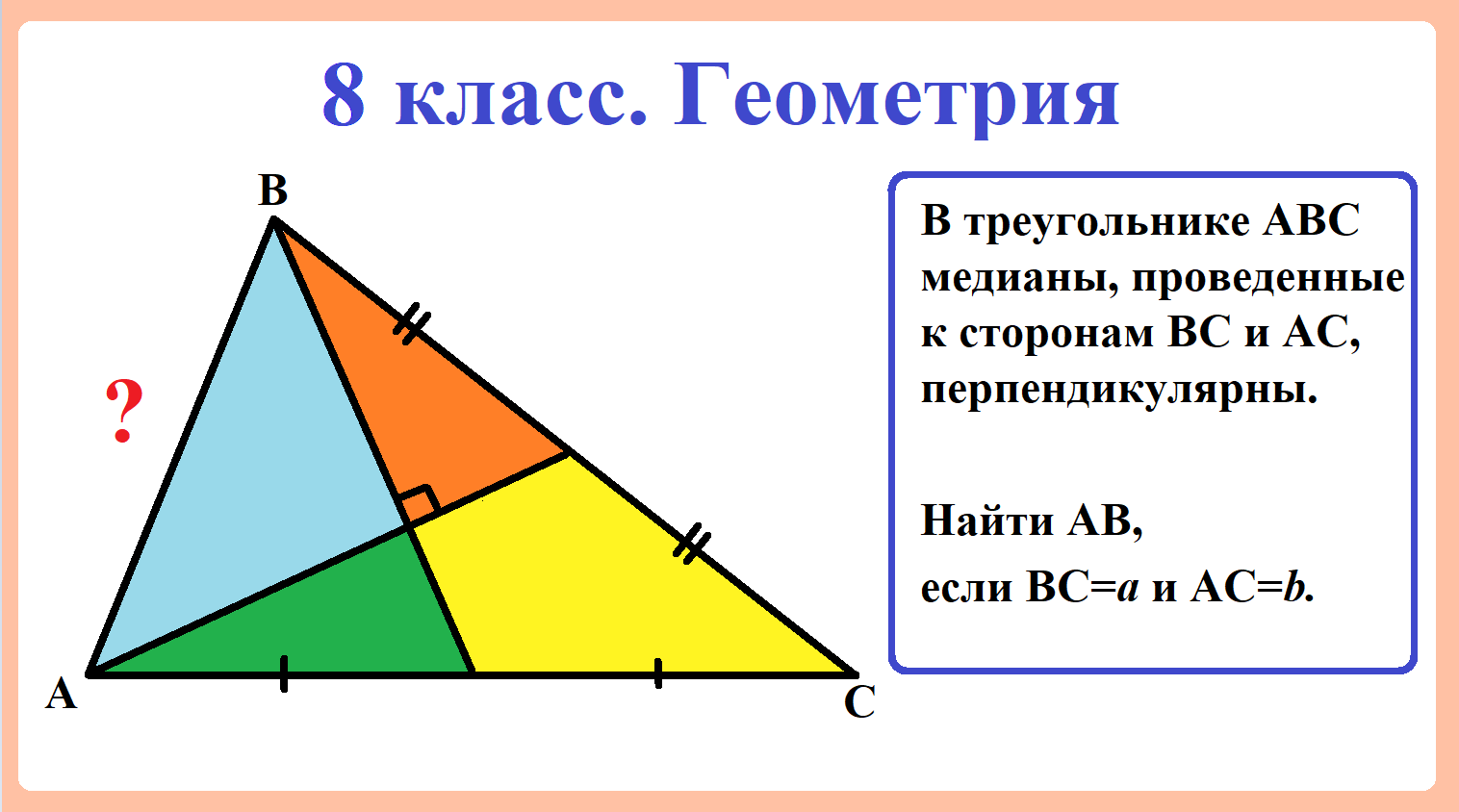 8 класс. Геометрия

B

?

A

C

В треугольнике ABC медианы, проведенные к сторонам BC и AC, перпендикулярны.

Найти AB,
если BC=$a$ и AC=$b$.